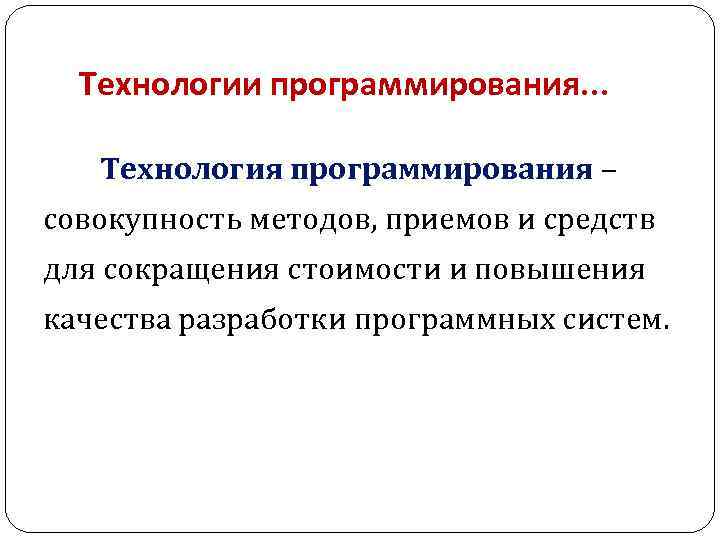 Технологии программирования…

Технология программирования – совокупность методов, приемов и средств для сокращения стоимости и повышения качества разработки программных систем.